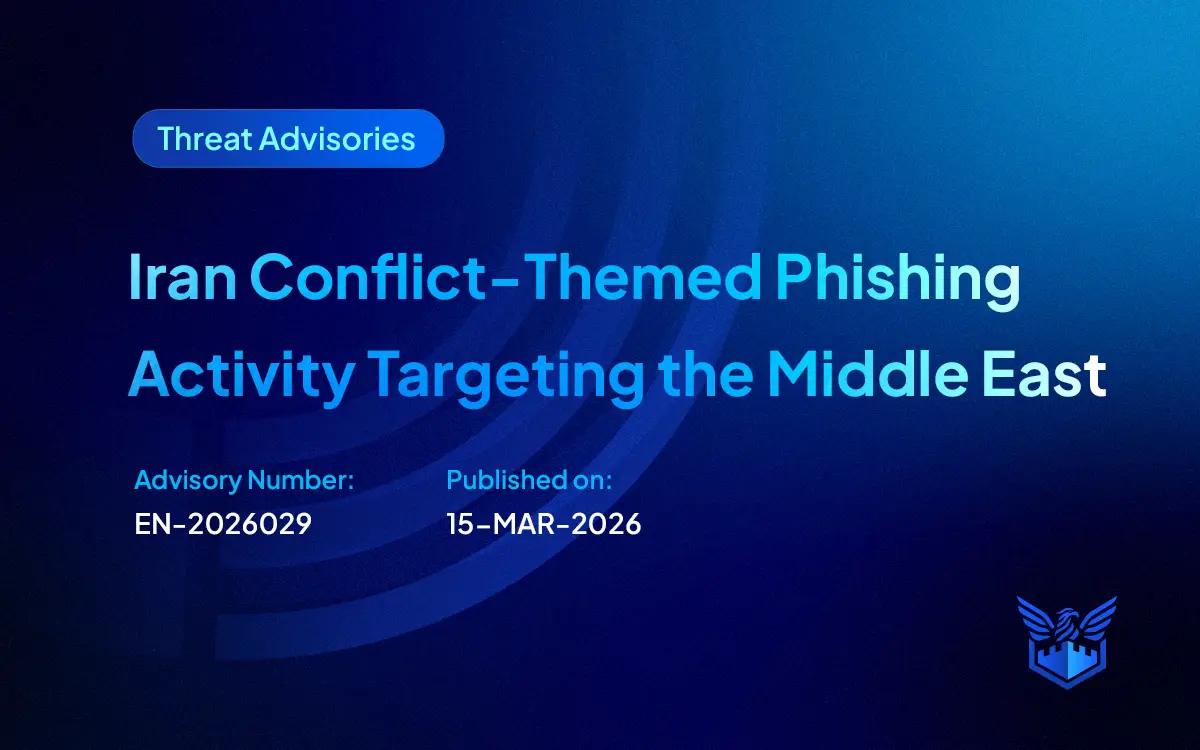 Threat Advisories

Iran Conflict-Themed Phishing Activity Targeting the Middle East

Advisory Number:
EN-2026029

Published on:
15-MAR-2026